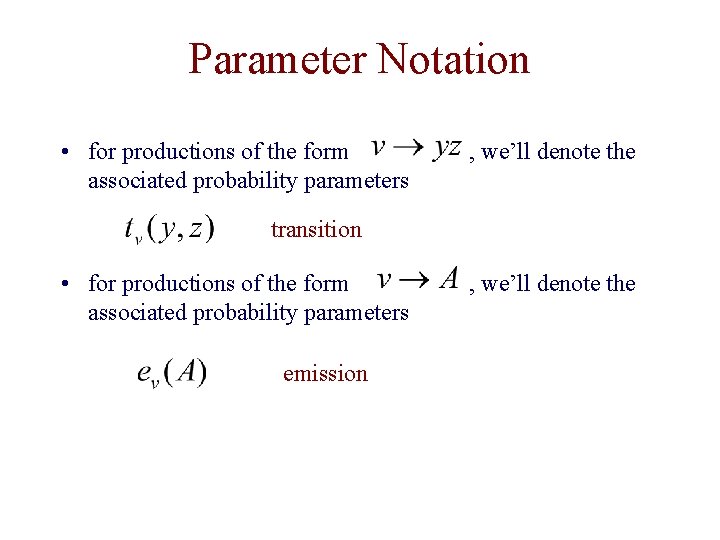 Parameter Notation

• for productions of the form $v \rightarrow yz$ , we'll denote the associated probability parameters

$t_v(y, z)$ transition

• for productions of the form $v \rightarrow A$ , we'll denote the associated probability parameters

$e_v(A)$ emission